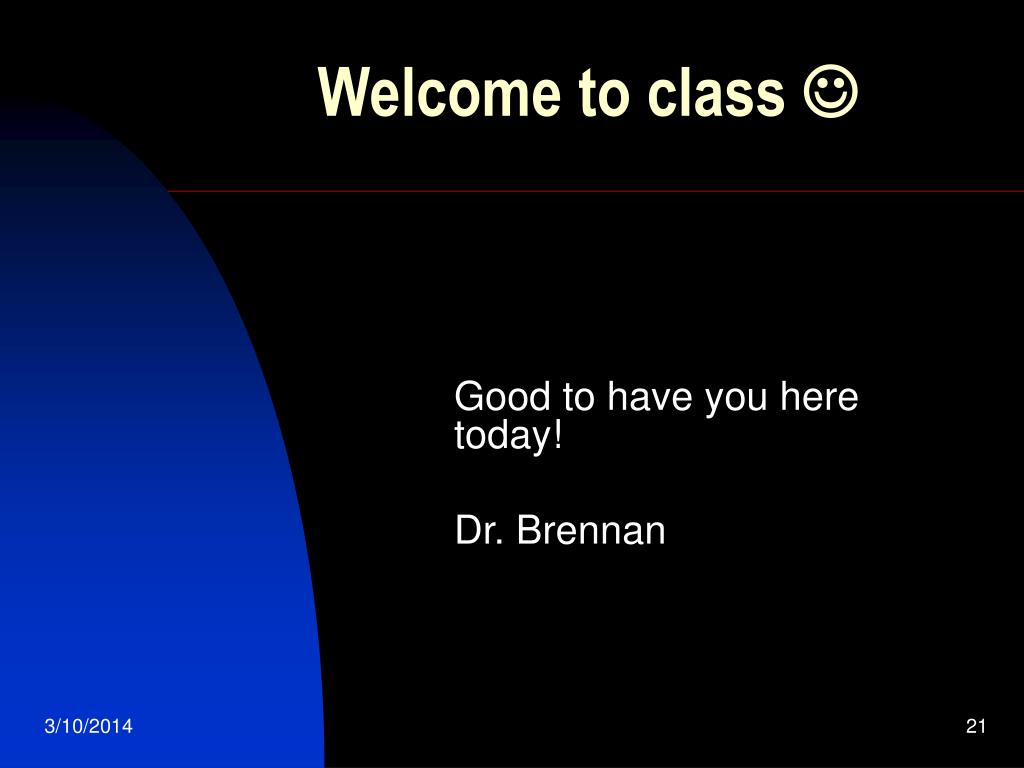 Welcome to class ☺

Good to have you here today!

Dr. Brennan

3/10/2014

21